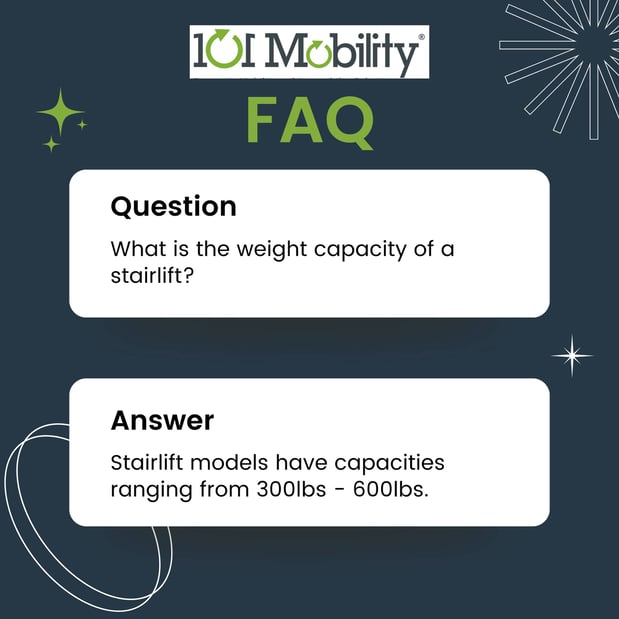 101 Mobility®

FAQ

Question

What is the weight capacity of a stairlift?

Answer

Stairlift models have capacities ranging from 300lbs - 600lbs.